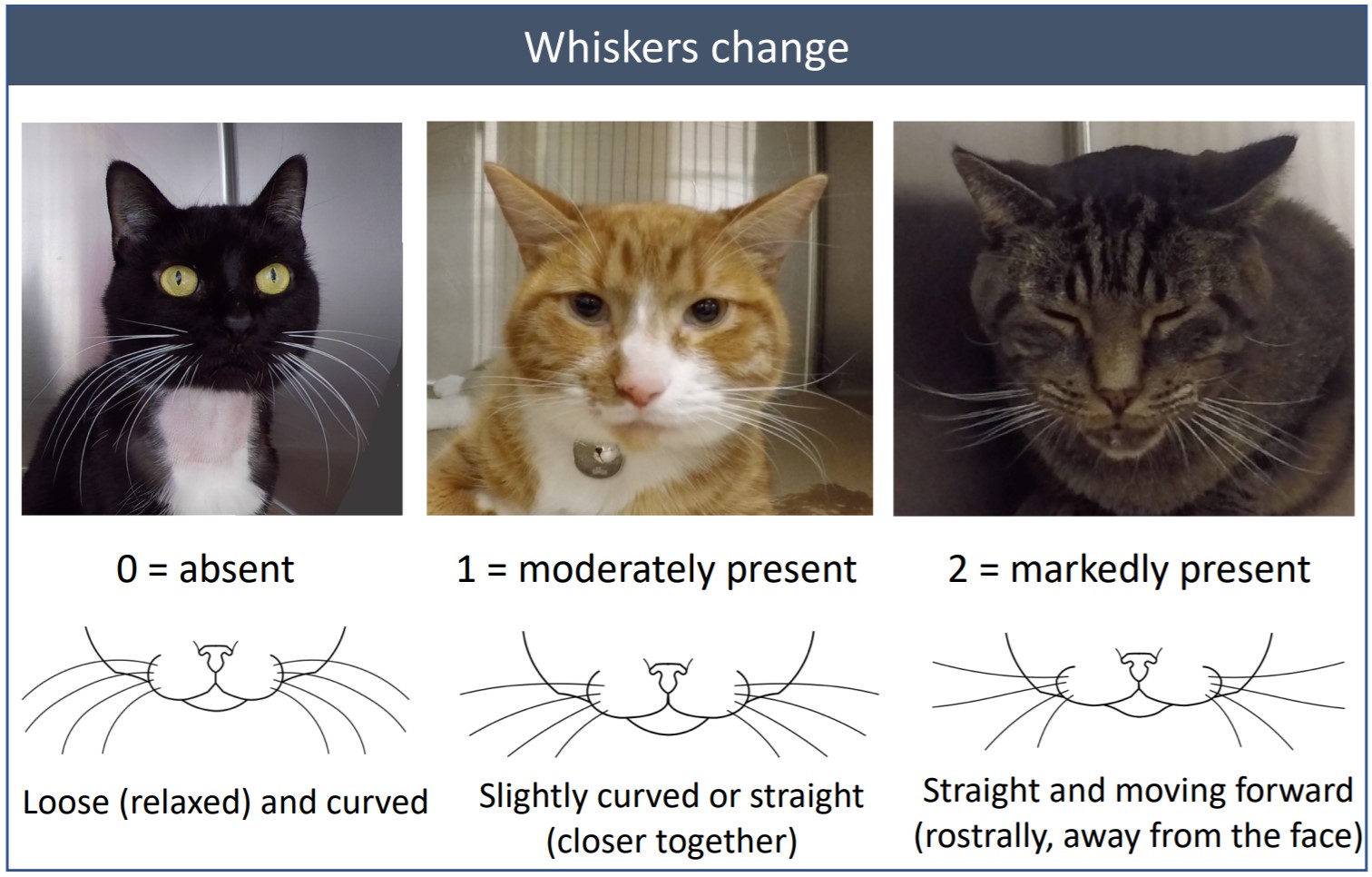 Whiskers change

0 = absent

1 = moderately present

2 = markedly present

Loose (relaxed) and curved

Slightly curved or straight (closer together)

Straight and moving forward (rostrally, away from the face)